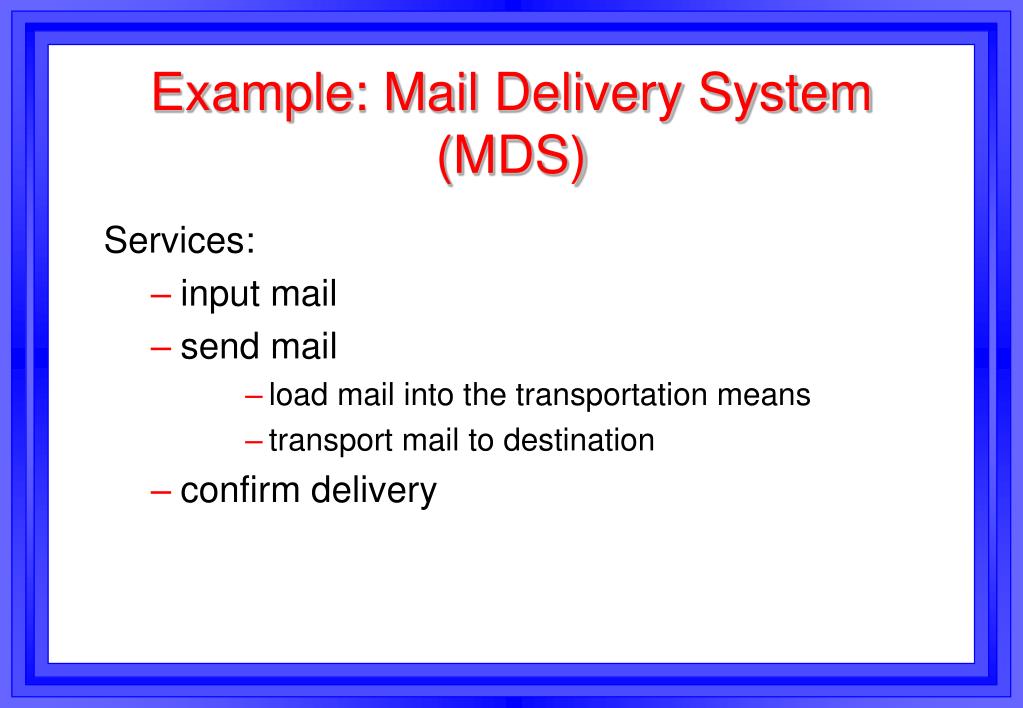 Example: Mail Delivery System (MDS)

Services:
– input mail
– send mail
– load mail into the transportation means
– transport mail to destination
– confirm delivery